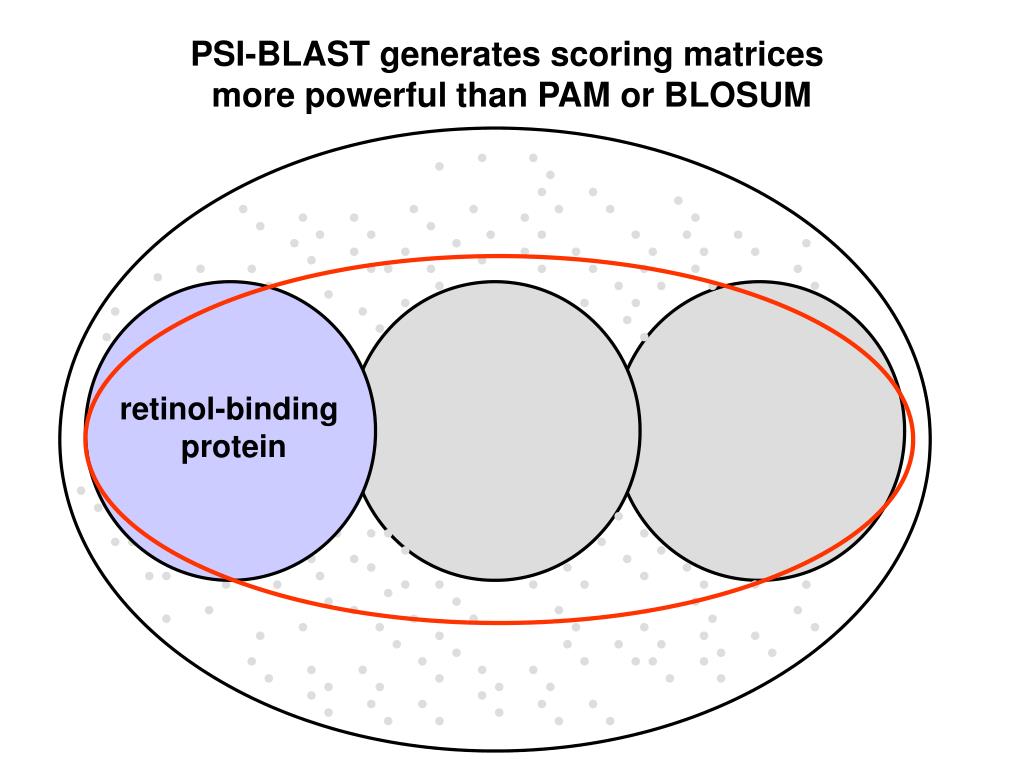 PSI-BLAST generates scoring matrices more powerful than PAM or BLOSUM

retinol-binding protein